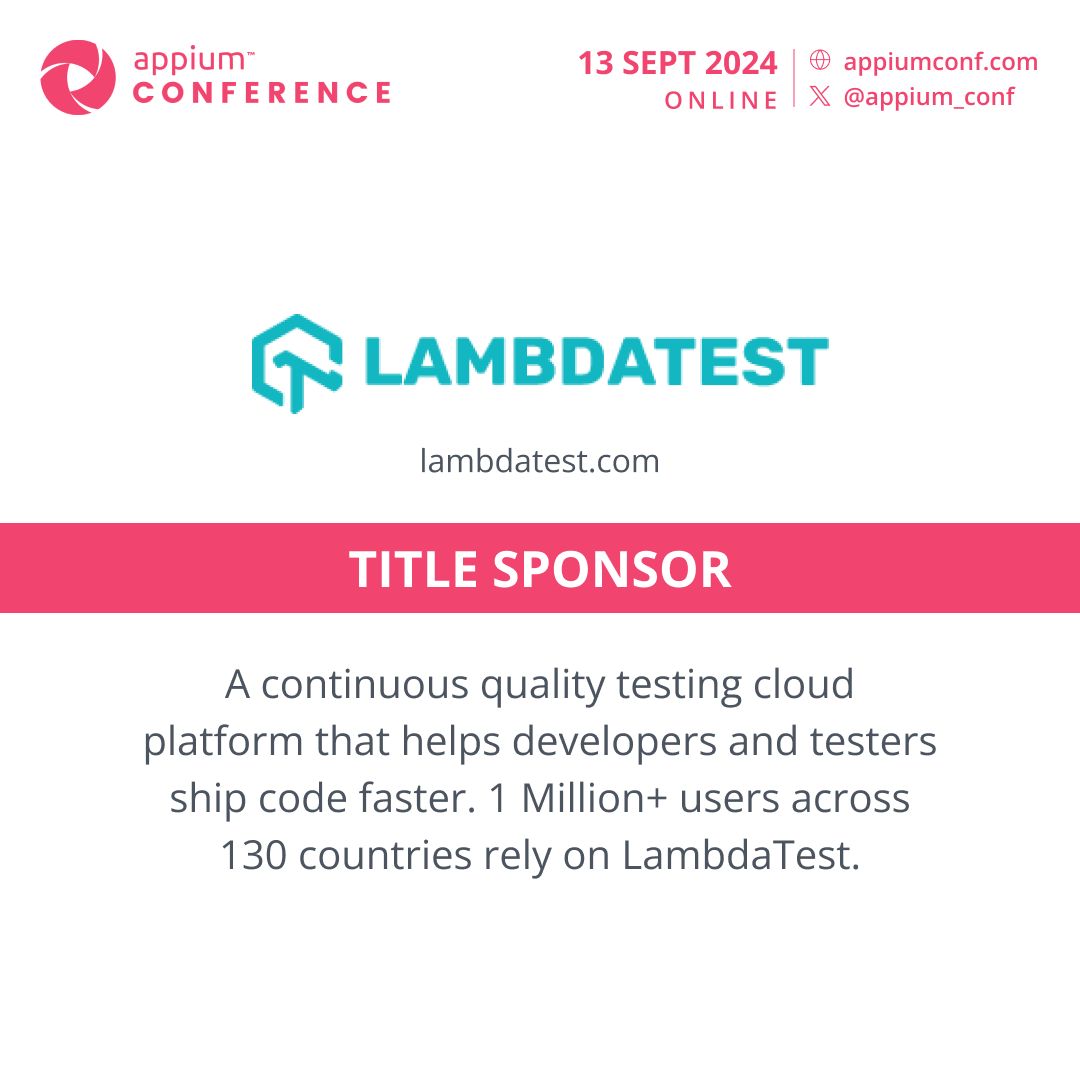 appium™ CONFERENCE

13 SEPT 2024
ONLINE

appiumconf.com
@appium_conf

LAMBDATEST

lambdatest.com

TITLE SPONSOR

A continuous quality testing cloud platform that helps developers and testers ship code faster. 1 Million+ users across 130 countries rely on LambdaTest.